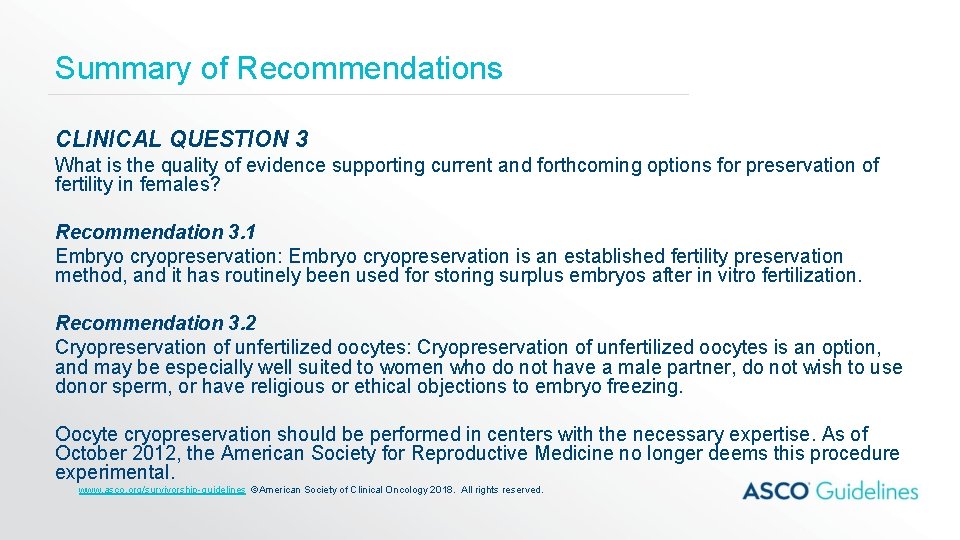 Summary of Recommendations

CLINICAL QUESTION 3
What is the quality of evidence supporting current and forthcoming options for preservation of fertility in females?

Recommendation 3.1
Embryo cryopreservation: Embryo cryopreservation is an established fertility preservation method, and it has routinely been used for storing surplus embryos after in vitro fertilization.

Recommendation 3.2
Cryopreservation of unfertilized oocytes: Cryopreservation of unfertilized oocytes is an option, and may be especially well suited to women who do not have a male partner, do not wish to use donor sperm, or have religious or ethical objections to embryo freezing.

Oocyte cryopreservation should be performed in centers with the necessary expertise. As of October 2012, the American Society for Reproductive Medicine no longer deems this procedure experimental.

www.asco.org/survivorship-guidelines ©American Society of Clinical Oncology 2018. All rights reserved.

ASCO Guidelines